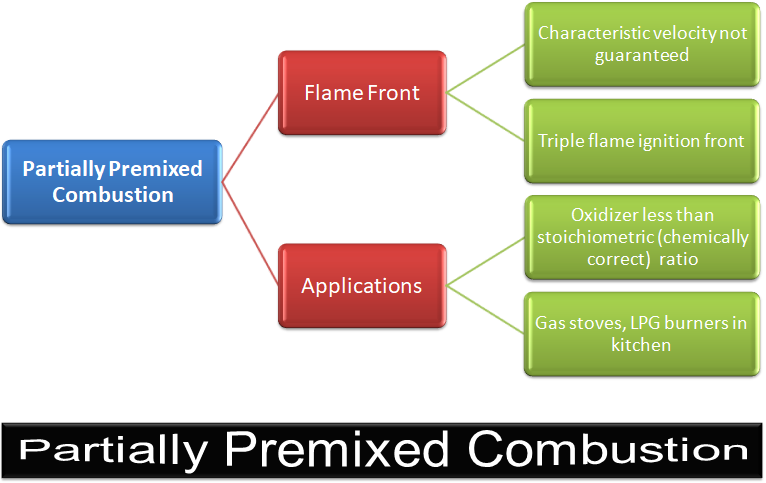 Partially Premixed Combustion

Flame Front

Characteristic velocity not guaranteed

Triple flame ignition front

Applications

Oxidizer less than stoichiometric (chemically correct) ratio

Gas stoves, LPG burners in kitchen

Partially Premixed Combustion